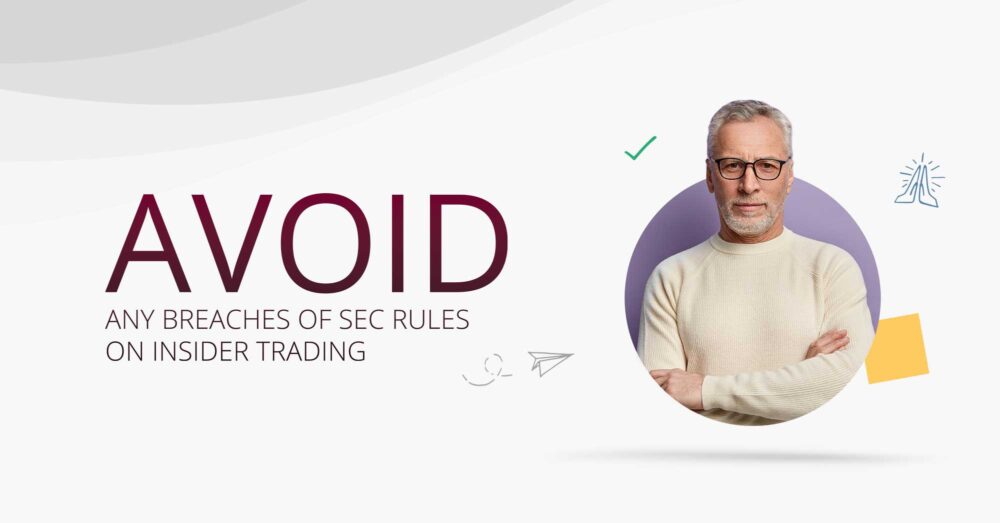 AVOID
ANY BREACHES OF SEC RULES ON INSIDER TRADING